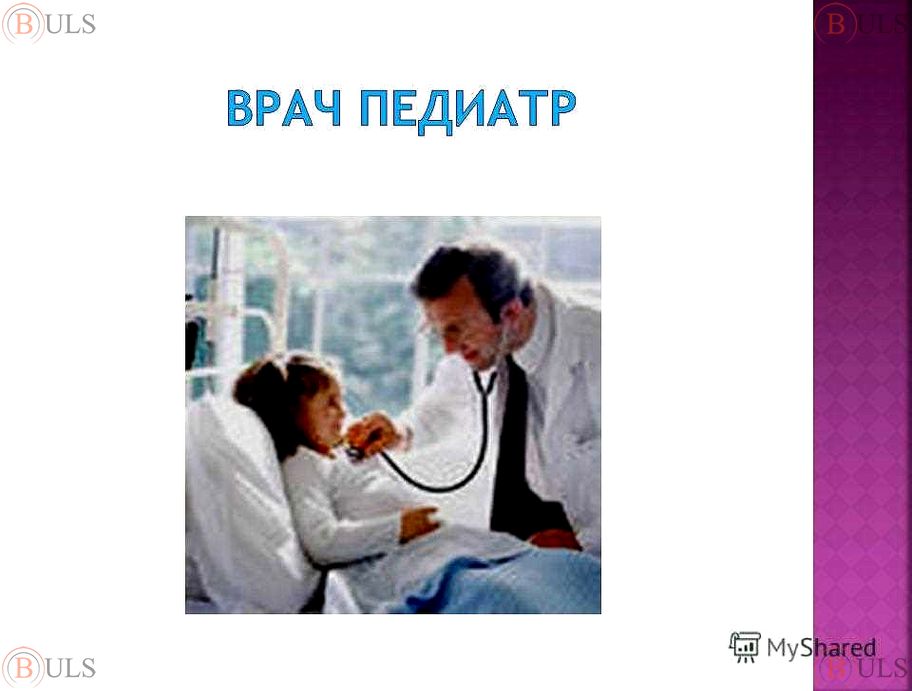 BULS

BULS

ВРАЧ ПЕДИАТР

BULS

MyShared

BULS